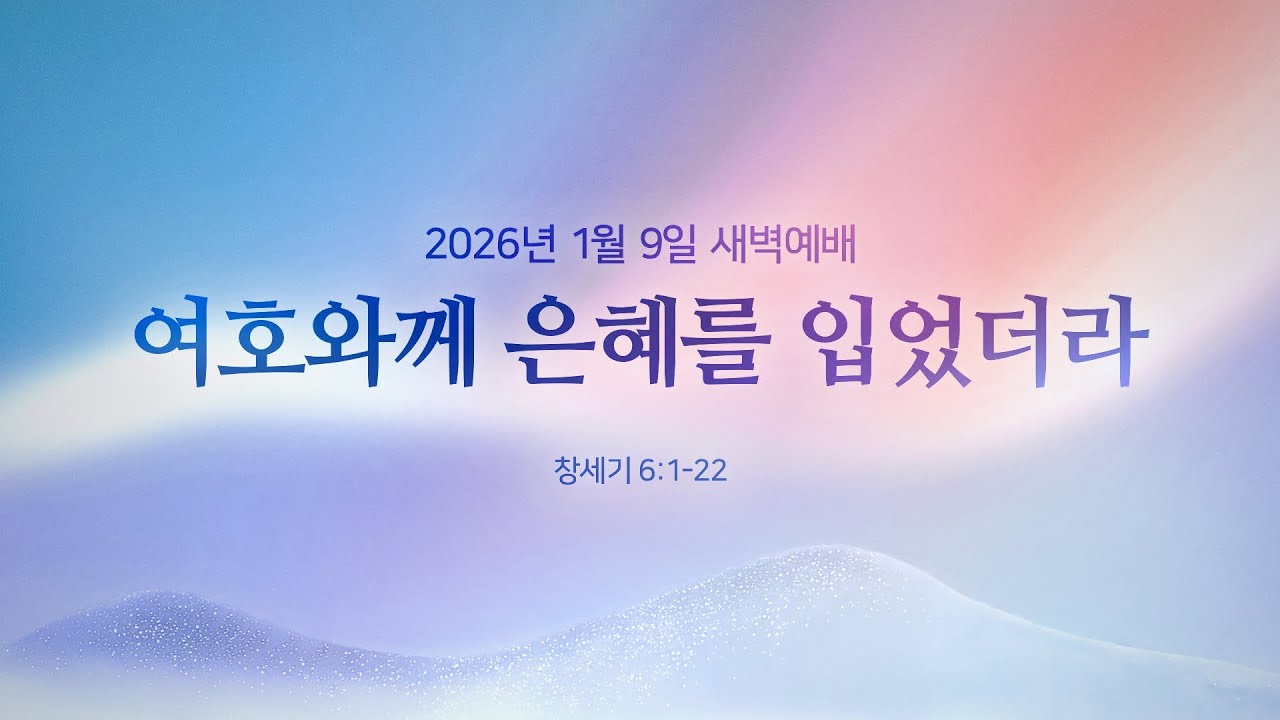 2026년 1월 9일 새벽예배

여호와께 은혜를 입었더라

창세기 6:1-22